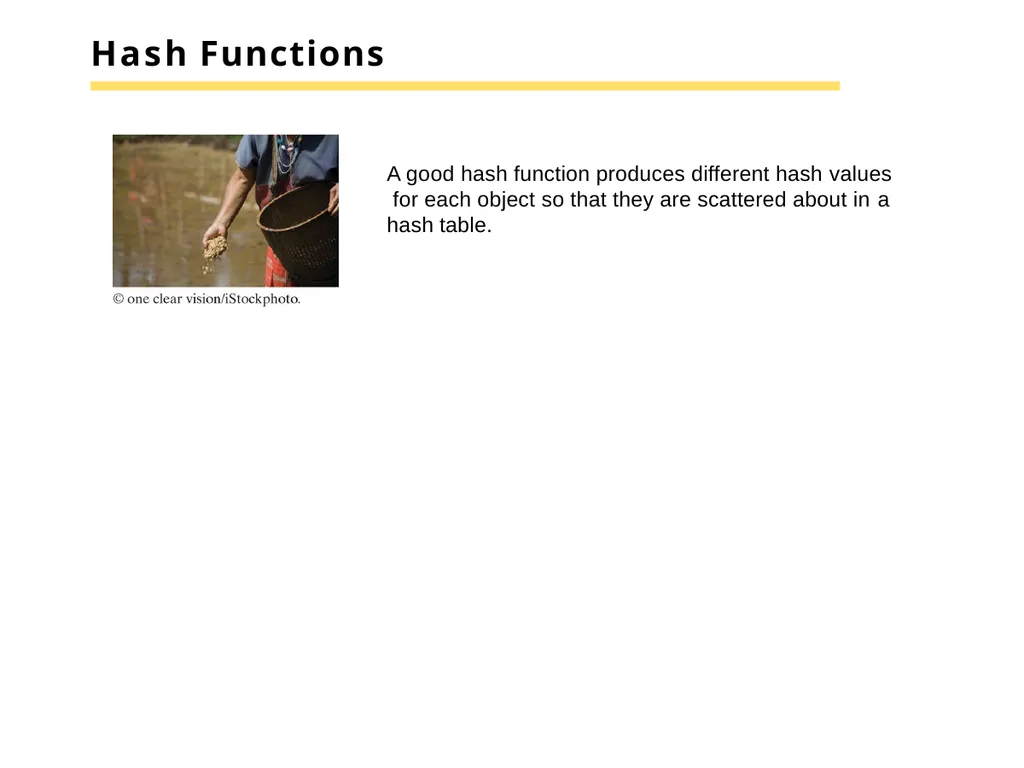 Hash Functions

© one clear vision/iStockphoto.

A good hash function produces different hash values for each object so that they are scattered about in a hash table.